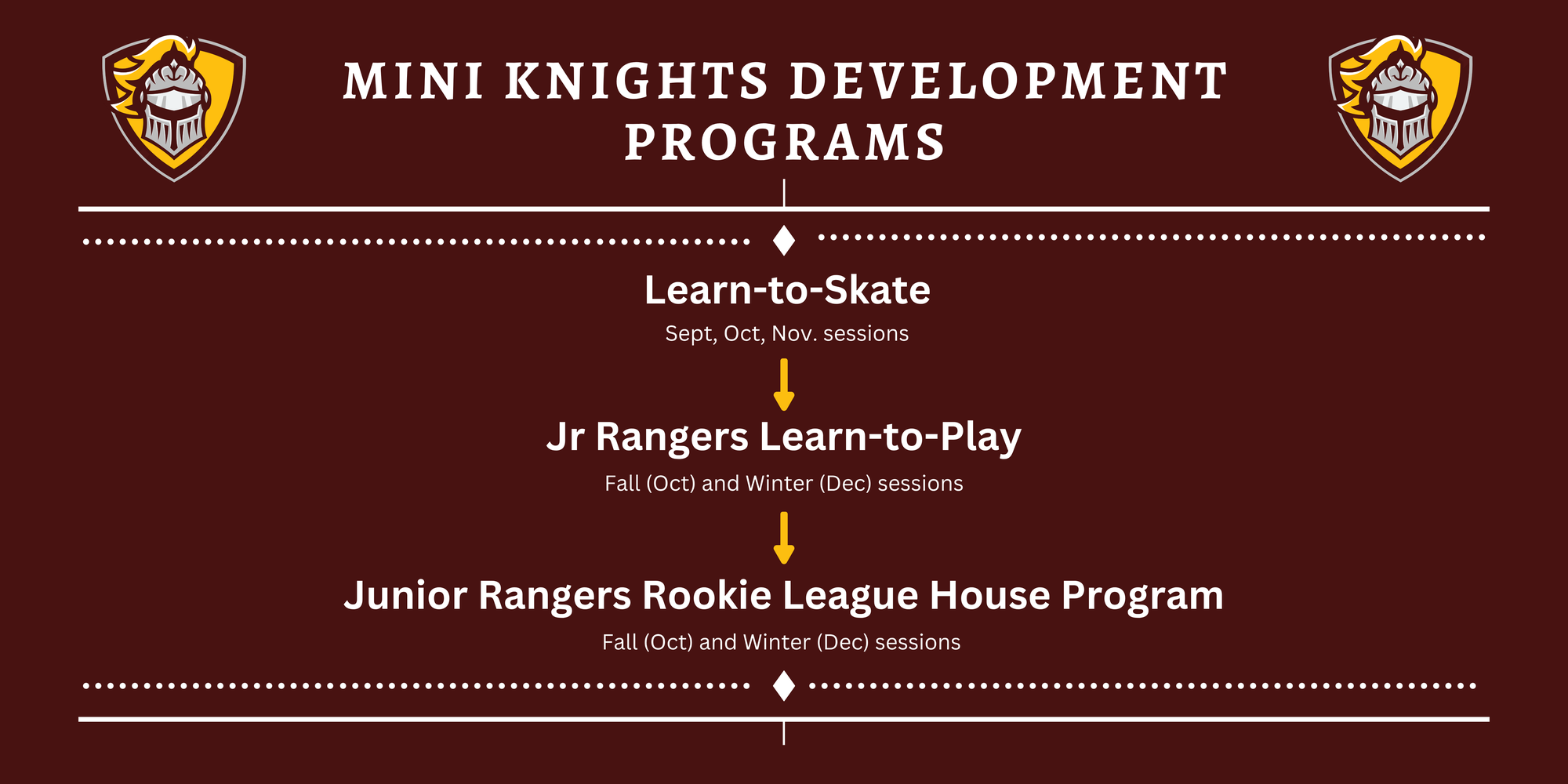 MINI KNIGHTS DEVELOPMENT PROGRAMS

Learn-to-Skate

Sept, Oct, Nov. sessions

Jr Rangers Learn-to-Play

Fall (Oct) and Winter (Dec) sessions

Junior Rangers Rookie League House Program

Fall (Oct) and Winter (Dec) sessions